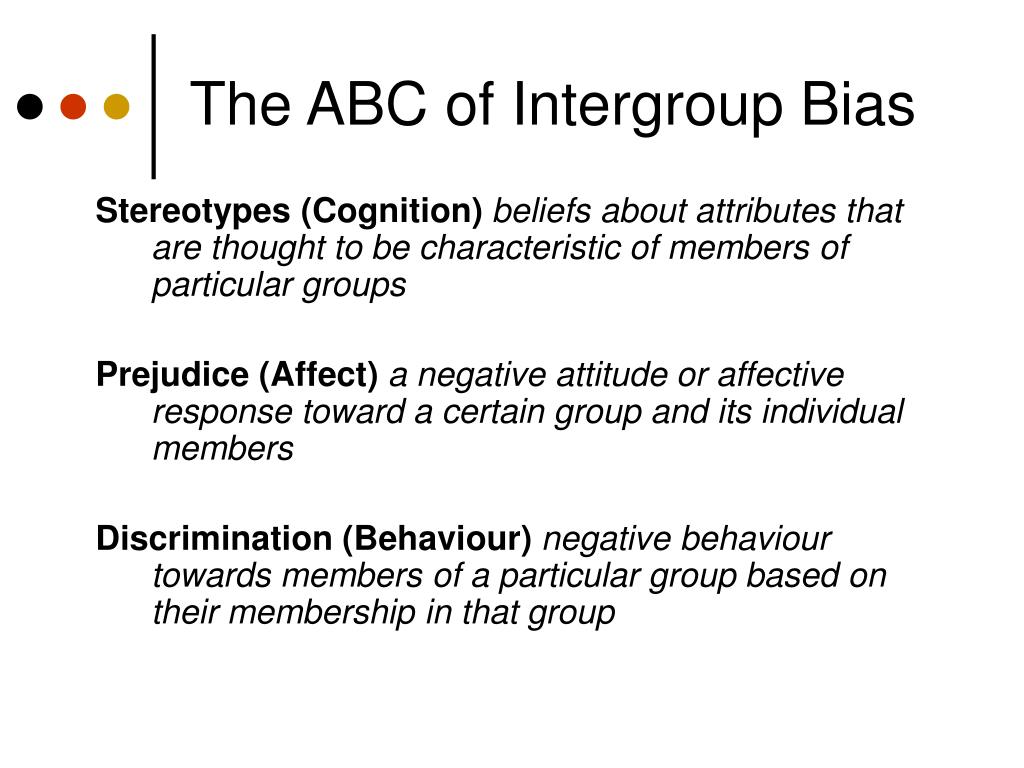 The ABC of Intergroup Bias

Stereotypes (Cognition) beliefs about attributes that are thought to be characteristic of members of particular groups

Prejudice (Affect) a negative attitude or affective response toward a certain group and its individual members

Discrimination (Behaviour) negative behaviour towards members of a particular group based on their membership in that group